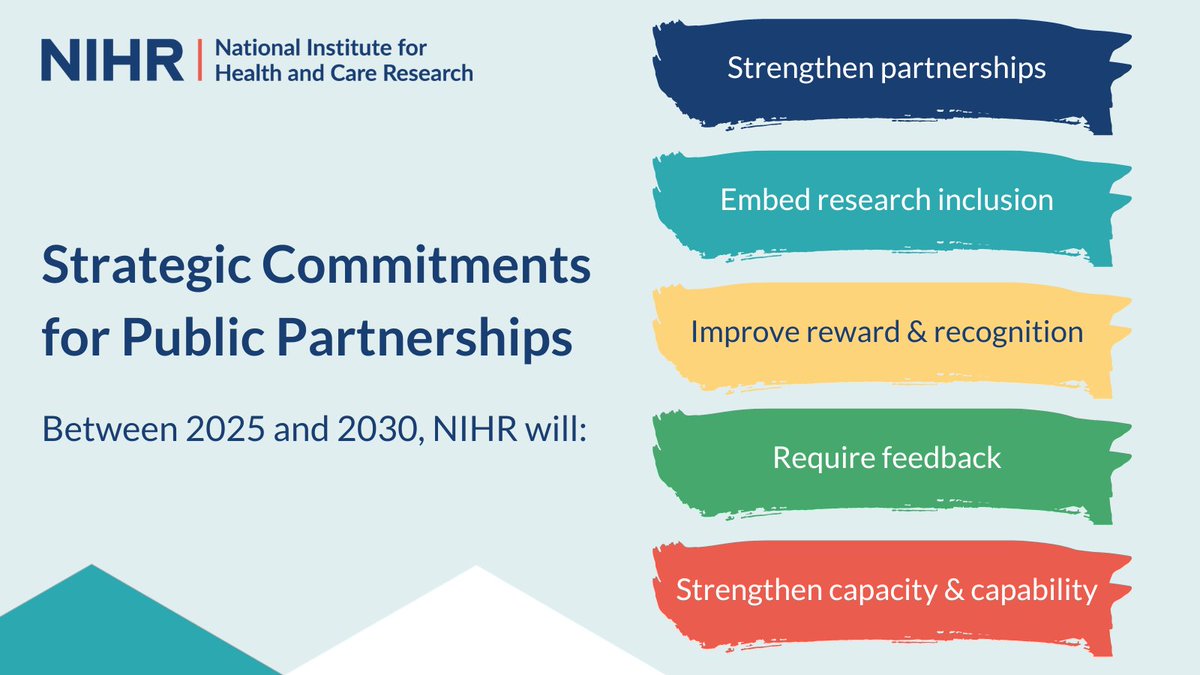 NIHR | National Institute for Health and Care Research

Strategic Commitments for Public Partnerships

Between 2025 and 2030, NIHR will:

Strengthen partnerships

Embed research inclusion

Improve reward & recognition

Require feedback

Strengthen capacity & capability